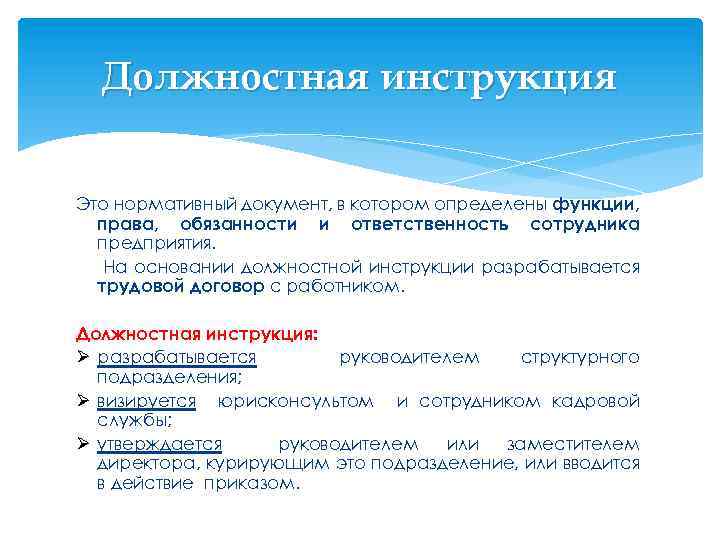 Должностная инструкция

Это нормативный документ, в котором определены функции, права, обязанности и ответственность сотрудника предприятия.

На основании должностной инструкции разрабатывается трудовой договор с работником.

Должностная инструкция:
➢ разрабатывается руководителем структурного подразделения;
➢ визируется юрисконсультом и сотрудником кадровой службы;
➢ утверждается руководителем или заместителем директора, курирующим это подразделение, или вводится в действие приказом.